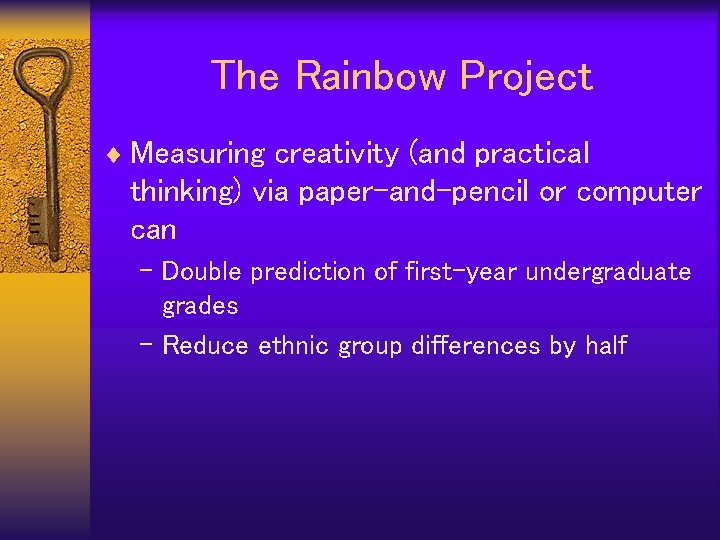 The Rainbow Project

♦ Measuring creativity (and practical thinking) via paper-and-pencil or computer can
– Double prediction of first-year undergraduate grades
– Reduce ethnic group differences by half